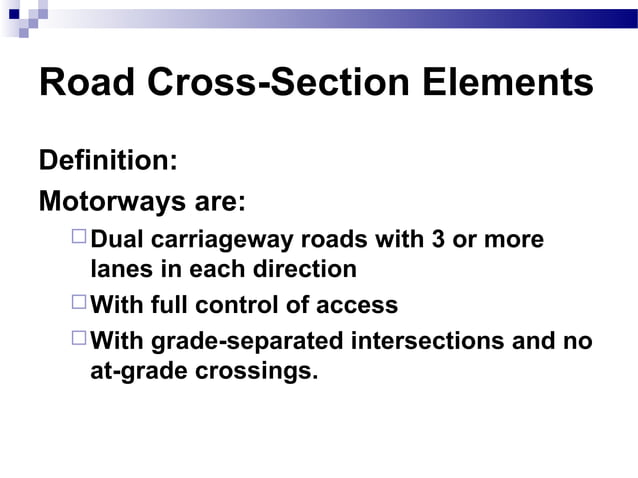 Road Cross-Section Elements

Definition:

Motorways are:

□ Dual carriageway roads with 3 or more lanes in each direction

□ With full control of access

□ With grade-separated intersections and no at-grade crossings.